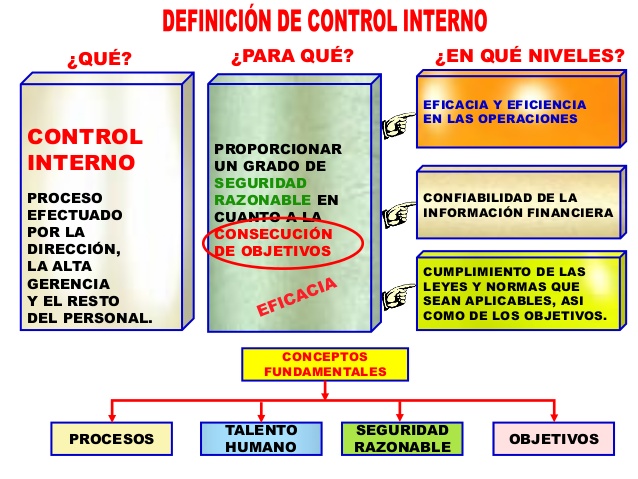 DEFINICIÓN DE CONTROL INTERNO

¿QUÉ?

CONTROL INTERNO

PROCESO EFECTUADO POR LA DIRECCIÓN, LA ALTA GERENCIA Y EL RESTO DEL PERSONAL.

¿PARA QUÉ?

PROPORCIONAR UN GRADO DE SEGURIDAD RAZONABLE EN CUANTO A LA CONSECUCIÓN DE OBJETIVOS

EFICACIA

¿EN QUÉ NIVELES?

EFICACIA Y EFICIENCIA EN LAS OPERACIONES

CONFIABILIDAD DE LA INFORMACIÓN FINANCIERA

CUMPLIMIENTO DE LAS LEYES Y NORMAS QUE SEAN APLICABLES, ASI COMO DE LOS OBJETIVOS.

CONCEPTOS FUNDAMENTALES

PROCESOS

TALENTO HUMANO

SEGURIDAD RAZONABLE

OBJETIVOS